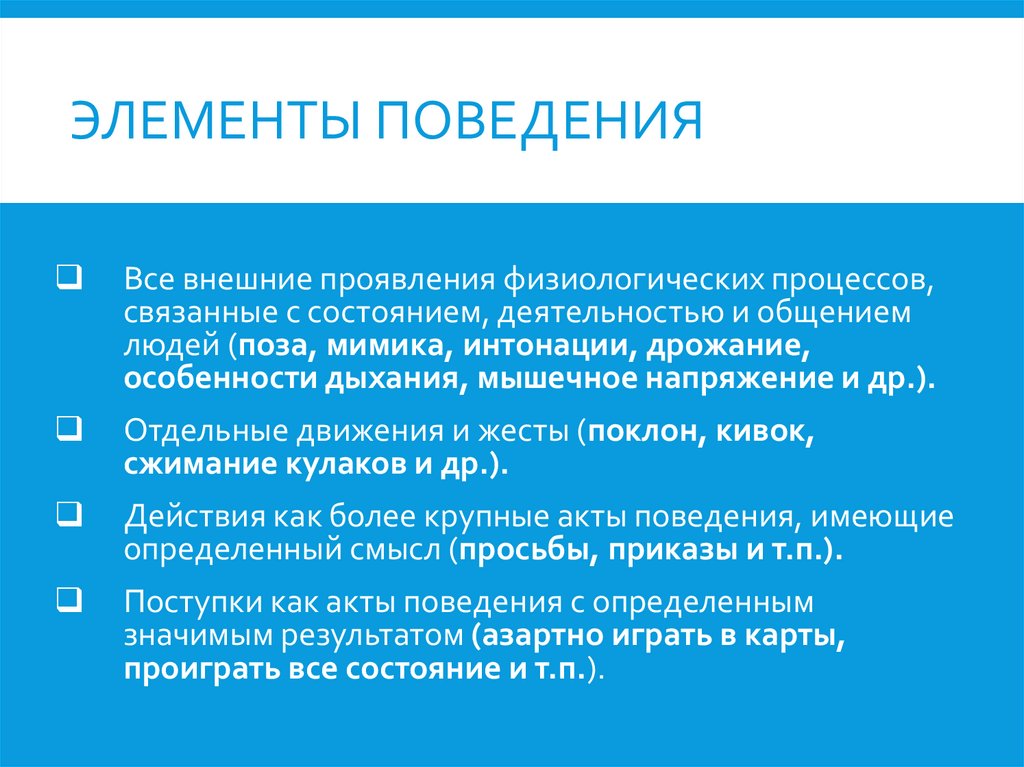 ЭЛЕМЕНТЫ ПОВЕДЕНИЯ

❑ Все внешние проявления физиологических процессов, связанные с состоянием, деятельностью и общением людей (поза, мимика, интонации, дрожание, особенности дыхания, мышечное напряжение и др.).

❑ Отдельные движения и жесты (поклон, кивок, сжимание кулаков и др.).

❑ Действия как более крупные акты поведения, имеющие определенный смысл (просьбы, приказы и т.п.).

❑ Поступки как акты поведения с определенным значимым результатом (азартно играть в карты, проиграть все состояние и т.п.).